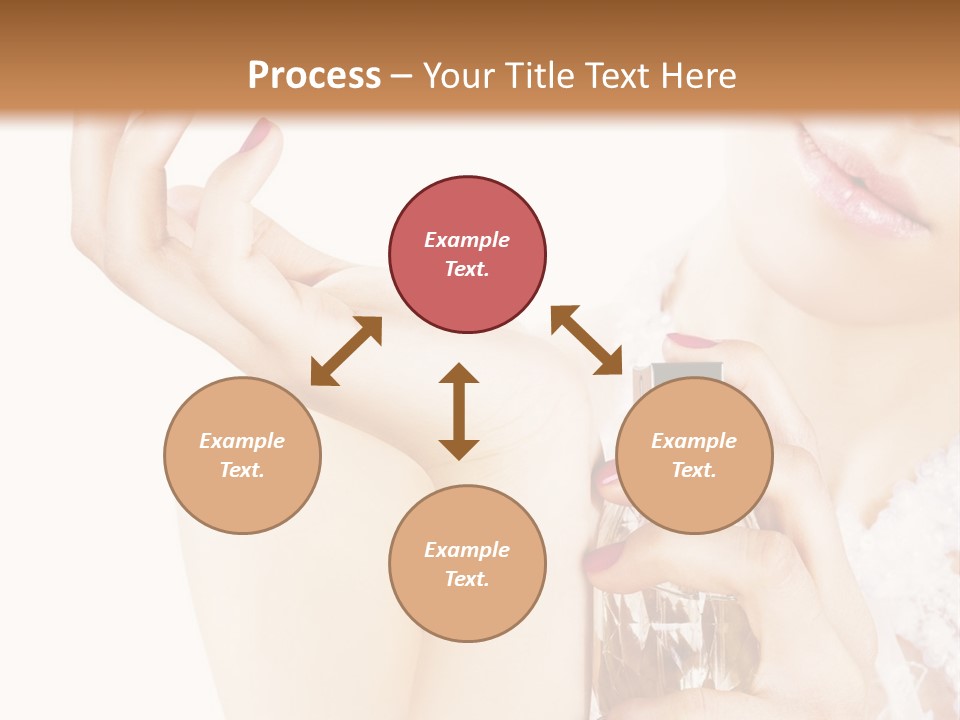 Process – Your Title Text Here

Example Text.

Example Text.

Example Text.

Example Text.